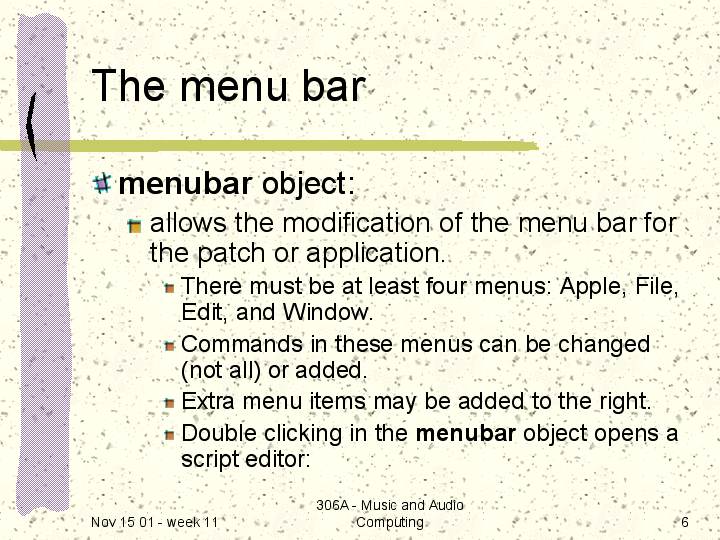 The menu bar

menubar object:

allows the modification of the menu bar for the patch or application.

There must be at least four menus: Apple, File, Edit, and Window.

Commands in these menus can be changed (not all) or added.

Extra menu items may be added to the right.

Double clicking in the menubar object opens a script editor:

Nov 15 01 - week 11

306A - Music and Audio Computing

6